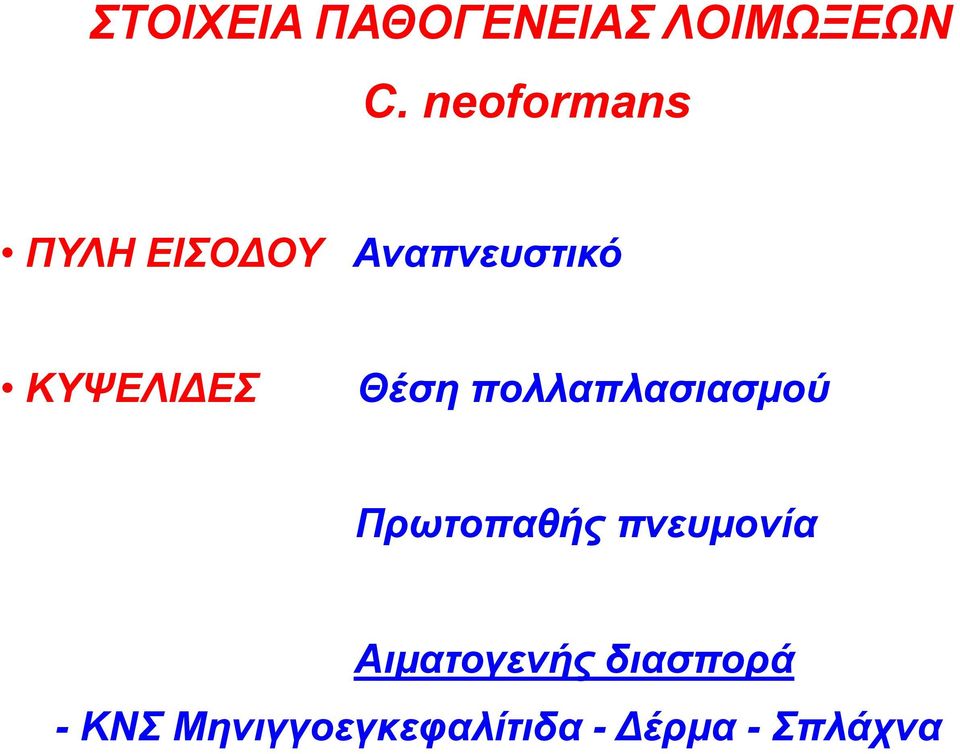 ΣΤΟΙΧΕΙΑ ΠΑΘΟΓΕΝΕΙΑΣ ΛΟΙΜΩΞΕΩΝ

C. neoformans

• ΠΥΛΗ ΕΙΣΟΔΟΥ Αναπνευστικό

• ΚΥΨΕΛΙΔΕΣ Θέση πολλαπλασιασμού

Πρωτοπαθής πνευμονία

Αιματογενής διασπορά

- ΚΝΣ Μηνιγγοεγκεφαλίτιδα - Δέρμα - Σπλάχνα